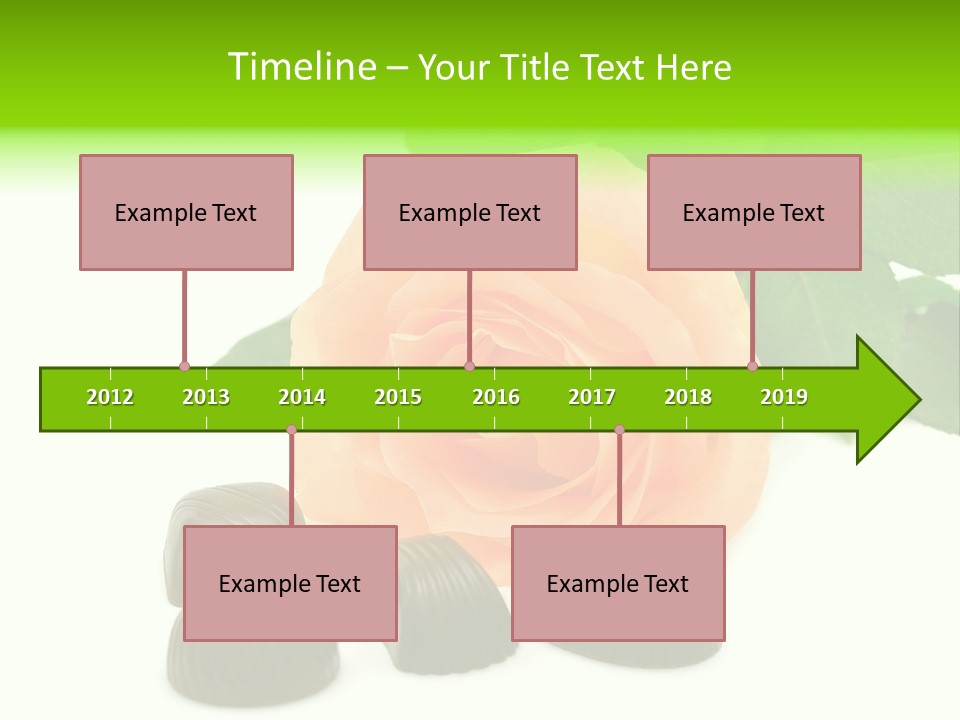 Timeline – Your Title Text Here

Example Text

Example Text

Example Text

2012 2013 2014 2015 2016 2017 2018 2019

Example Text

Example Text